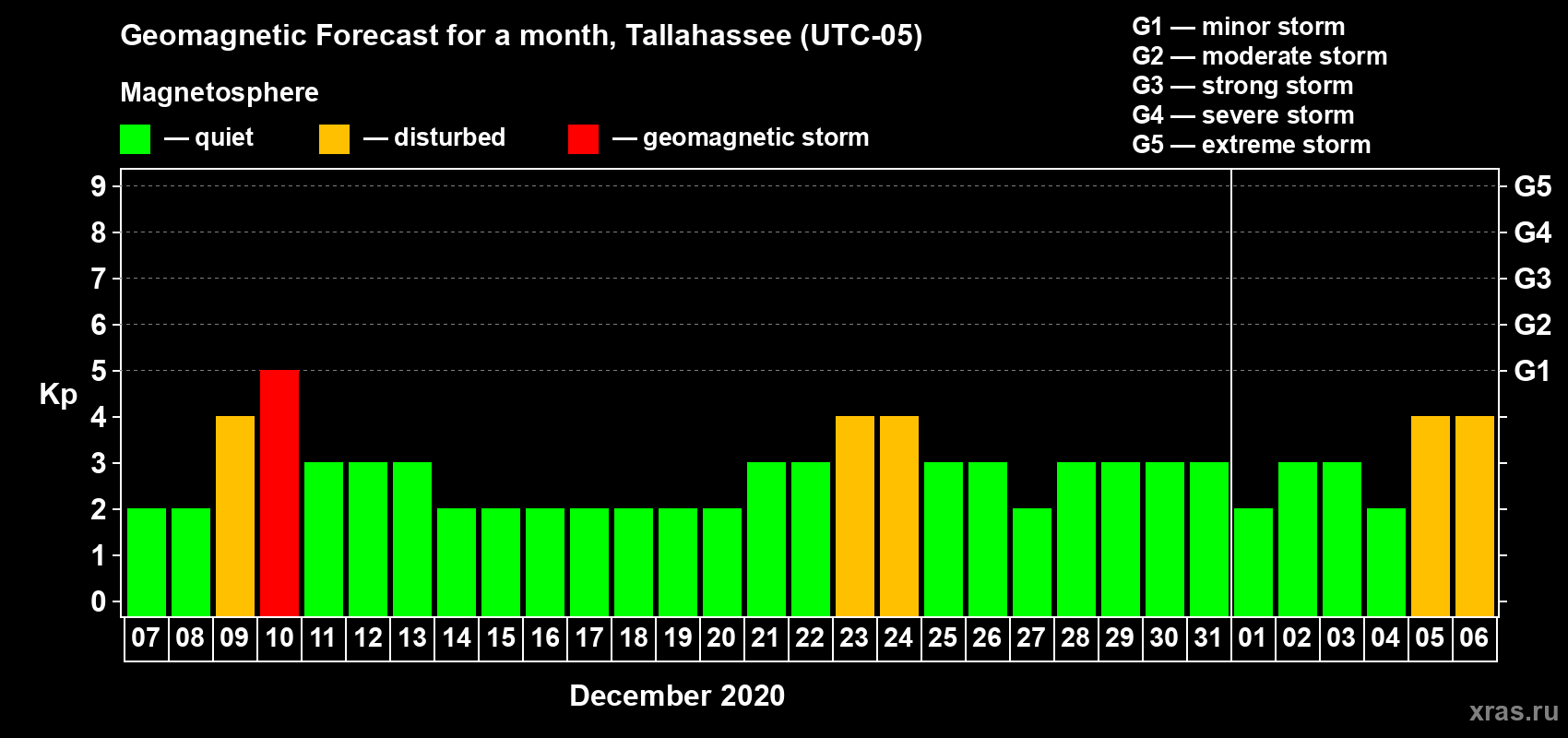 Geomagnetic Forecast for a month, Tallahassee (UTC-05)

Magnetosphere

— quiet — disturbed — geomagnetic storm

G1 — minor storm
G2 — moderate storm
G3 — strong storm
G4 — severe storm
G5 — extreme storm

Kp

9
8
7
6
5
4
3
2
1
0

G5
G4
G3
G2
G1

07 08 09 10 11 12 13 14 15 16 17 18 19 20 21 22 23 24 25 26 27 28 29 30 31 01 02 03 04 05 06

December 2020

xras.ru